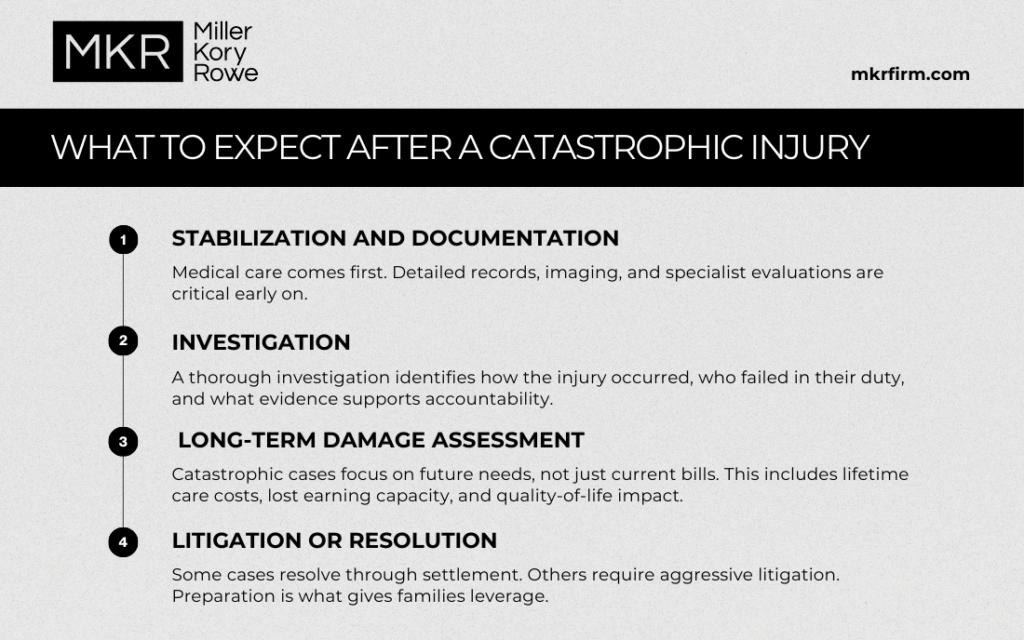 MKR Miller Kory Rowe

mkrfirm.com

WHAT TO EXPECT AFTER A CATASTROPHIC INJURY

1 STABILIZATION AND DOCUMENTATION

Medical care comes first. Detailed records, imaging, and specialist evaluations are critical early on.

2 INVESTIGATION

A thorough investigation identifies how the injury occurred, who failed in their duty, and what evidence supports accountability.

3 LONG-TERM DAMAGE ASSESSMENT

Catastrophic cases focus on future needs, not just current bills. This includes lifetime care costs, lost earning capacity, and quality-of-life impact.

4 LITIGATION OR RESOLUTION

Some cases resolve through settlement. Others require aggressive litigation. Preparation is what gives families leverage.